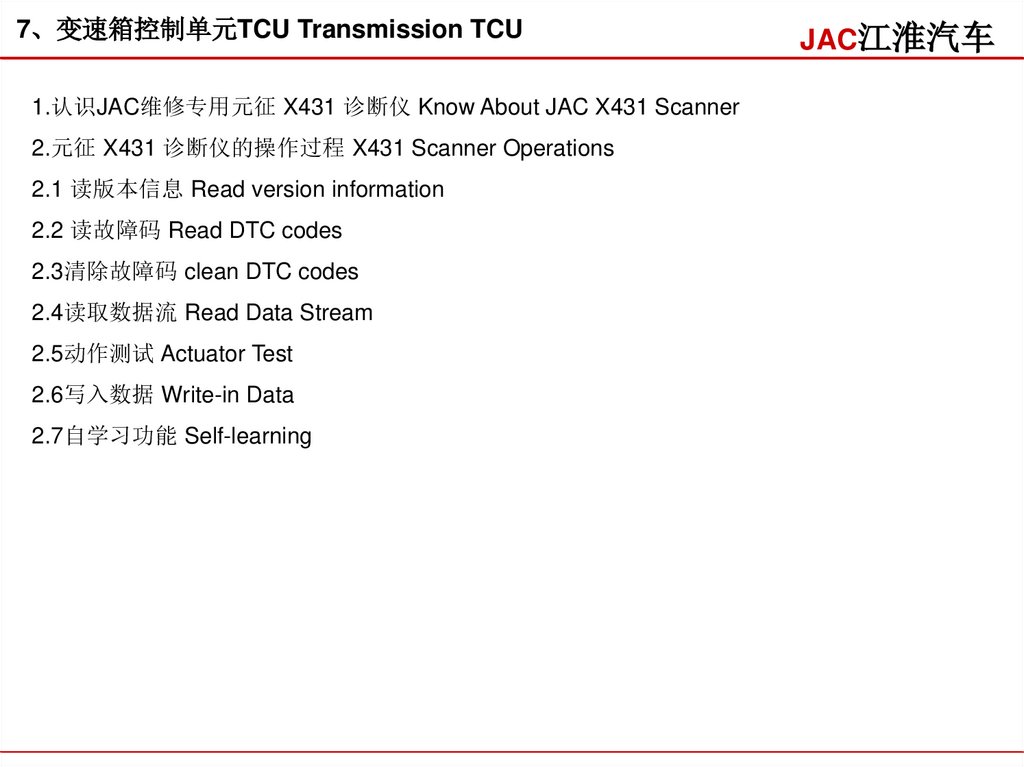 7、变速箱控制单元TCU Transmission TCU

JAC江淮汽车

1.认识JAC维修专用元征 X431 诊断仪 Know About JAC X431 Scanner

2.元征 X431 诊断仪的操作过程 X431 Scanner Operations

2.1 读版本信息 Read version information

2.2 读故障码 Read DTC codes

2.3清除故障码 clean DTC codes

2.4读取数据流 Read Data Stream

2.5动作测试 Actuator Test

2.6写入数据 Write-in Data

2.7自学习功能 Self-learning